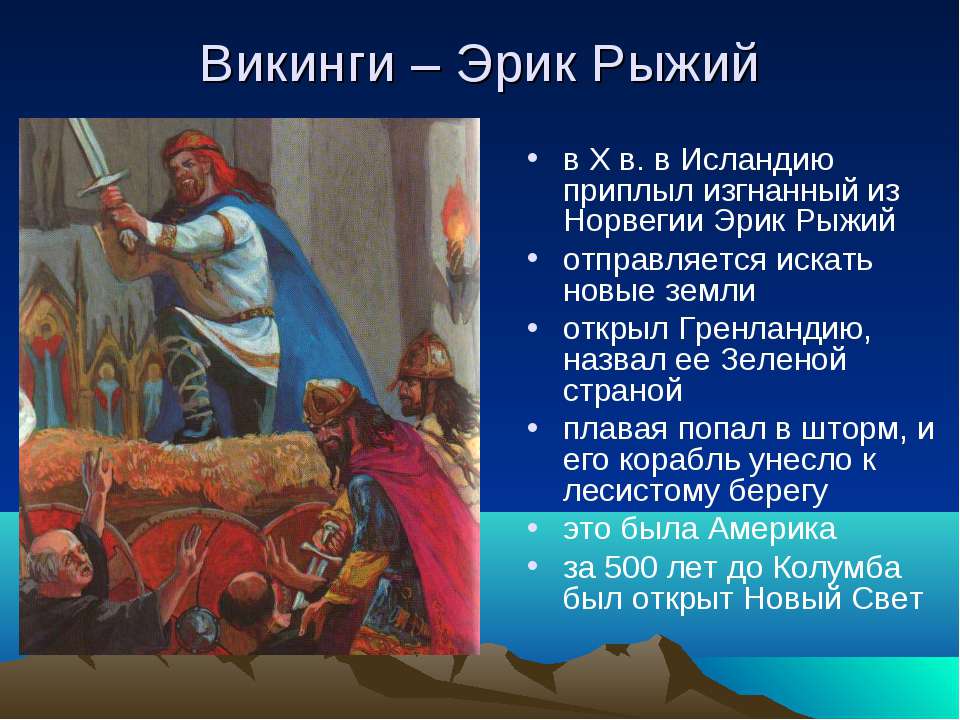 Викинги – Эрик Рыжий

• в X в. в Исландию приплыл изгнанный из Норвегии Эрик Рыжий
• отправляется искать новые земли
• открыл Гренландию, назвал ее Зеленой страной
• плавая попал в шторм, и его корабль унесло к лесистому берегу
• это была Америка
• за 500 лет до Колумба был открыт Новый Свет